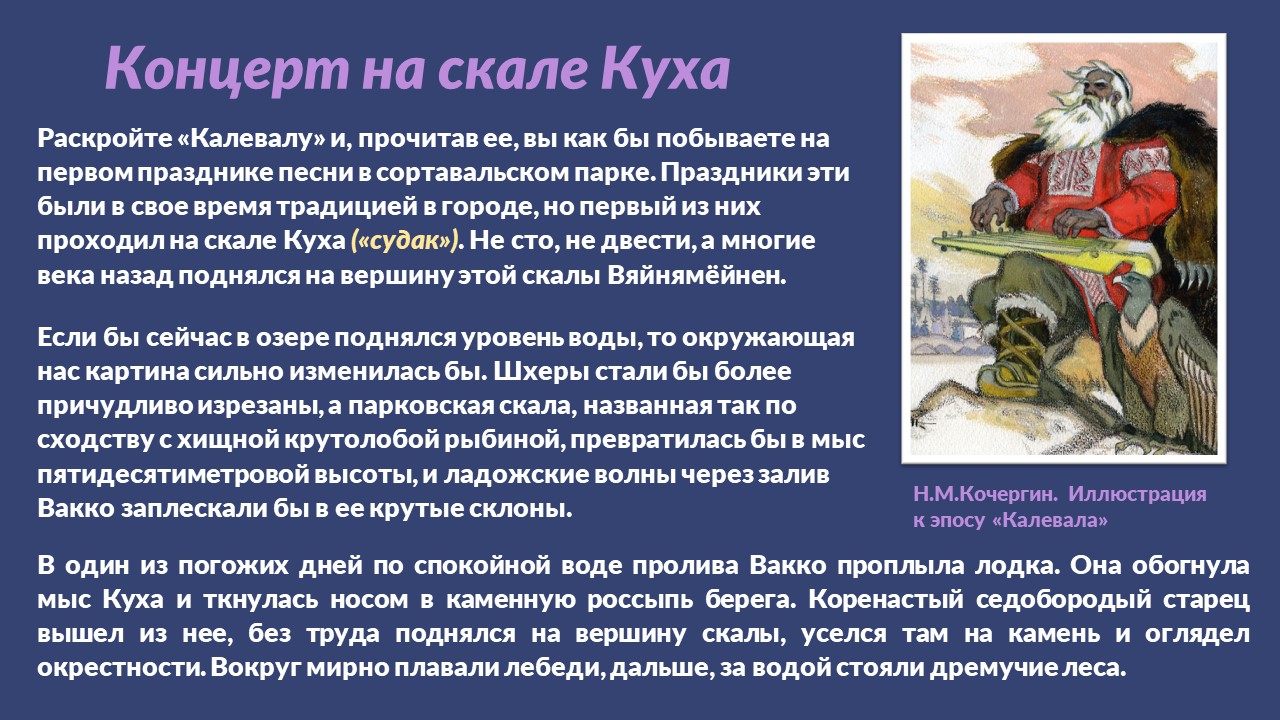 Концерт на скале Куха

Раскройте «Калевалу» и, прочитав ее, вы как бы побываете на первом празднике песни в сортавальском парке. Праздники эти были в свое время традицией в городе, но первый из них проходил на скале Куха («судак»). Не сто, не двести, а многие века назад поднялся на вершину этой скалы Вяйнямёйнен.

Если бы сейчас в озере поднялся уровень воды, то окружающая нас картина сильно изменилась бы. Шхеры стали бы более причудливо изрезаны, а парковская скала, названная так по сходству с хищной крутолобой рыбиной, превратилась бы в мыс пятидесятиметровой высоты, и ладожские волны через залив Вакко заплескали бы в ее крутые склоны.

Н.М.Кочергин. Иллюстрация к эпосу «Калевала»

В один из погожих дней по спокойной воде пролива Вакко проплыла лодка. Она обогнула мыс Куха и ткнулась носом в каменную россыпь берега. Коренастый седобородый старец вышел из нее, без труда поднялся на вершину скалы, уселся там на камень и оглядел окрестности. Вокруг мирно плавали лебеди, дальше, за водой стояли дремучие леса.